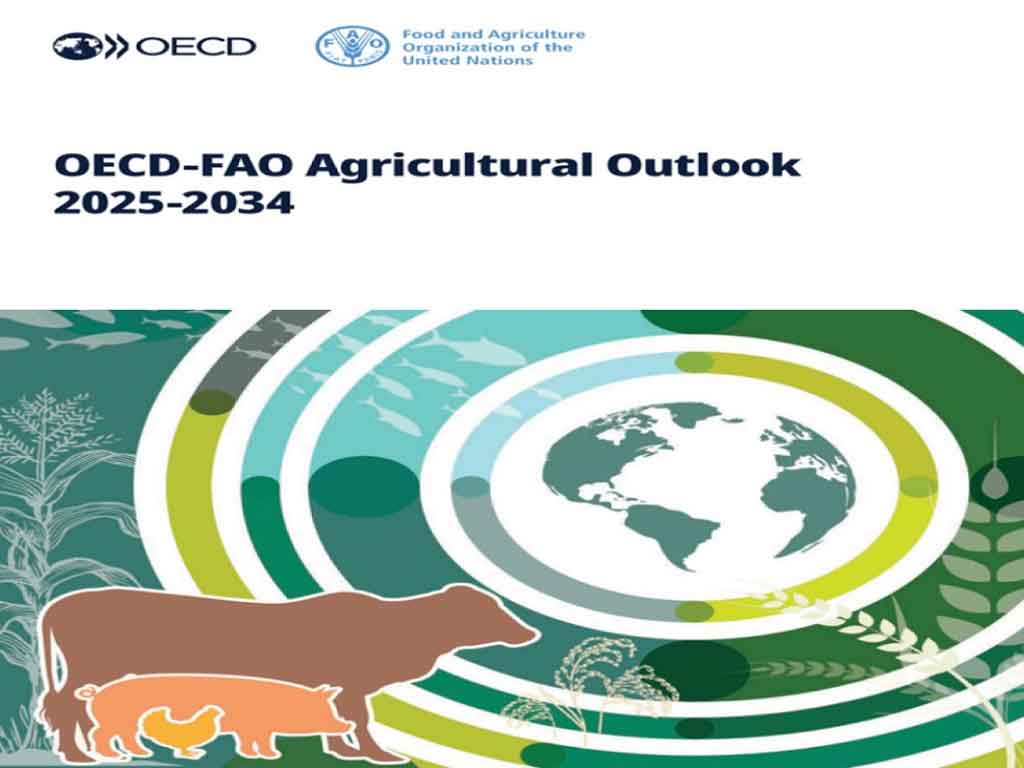 OECD

FAO

Food and Agriculture Organization of the United Nations

OECD-FAO Agricultural Outlook 2025-2034